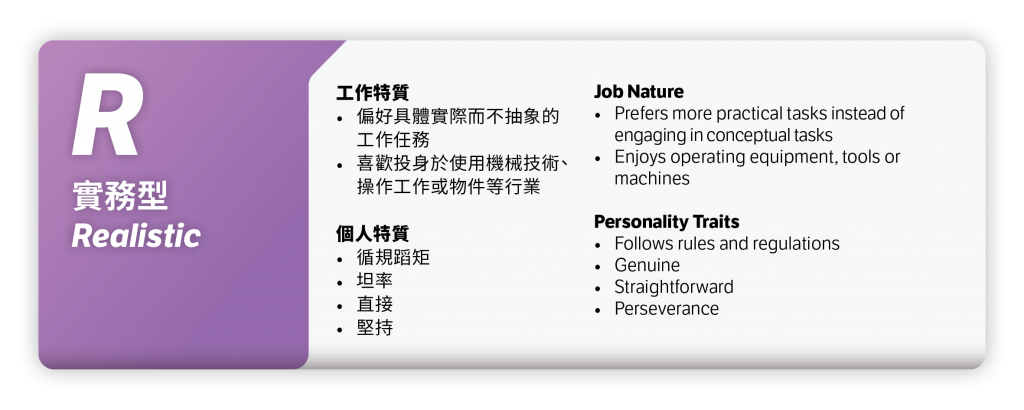 R
實務型
Realistic

工作特質
• 偏好具體實際而不抽象的工作任務
• 喜歡投身於使用機械技術、操作工作或物件等行業

個人特質
• 循規蹈矩
• 坦率
• 直接
• 堅持

Job Nature
• Prefers more practical tasks instead of engaging in conceptual tasks
• Enjoys operating equipment, tools or machines

Personality Traits
• Follows rules and regulations
• Genuine
• Straightforward
• Perseverance